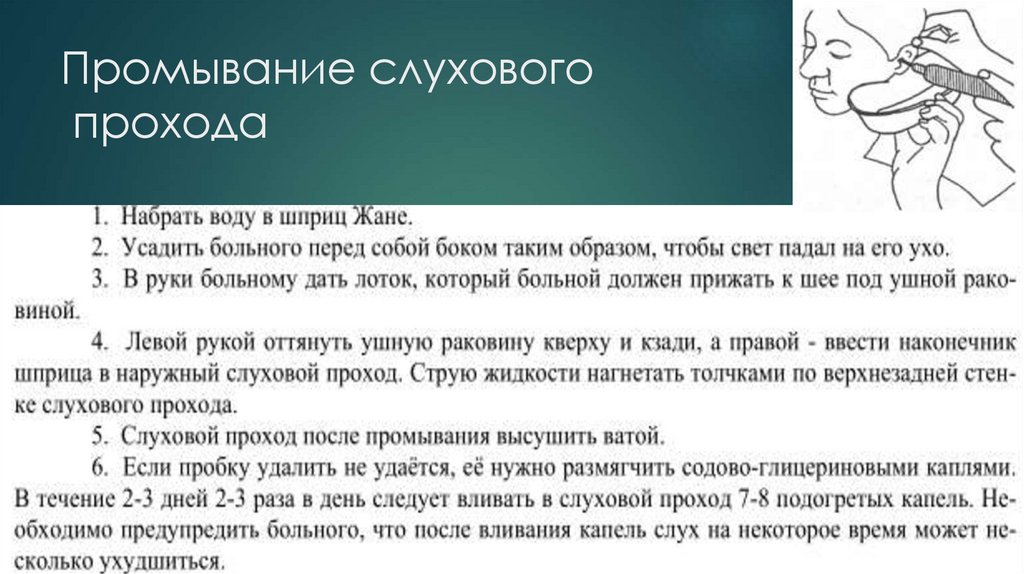 Промывание слухового прохода

1. Набрать воду в шприц Жане.
2. Усадить больного перед собой боком таким образом, чтобы свет падал на его ухо.
3. В руки больному дать лоток, который больной должен прижать к шее под ушной раковиной.
4. Левой рукой оттянуть ушную раковину кверху и кзади, а правой - ввести наконечник шприца в наружный слуховой проход. Струю жидкости нагнетать толчками по верхнезадней стенке слухового прохода.
5. Слуховой проход после промывания высушить ватой.
6. Если пробку удалить не удаётся, её нужно размягчить содово-глицериновыми каплями. В течение 2-3 дней 2-3 раза в день следует вливать в слуховой проход 7-8 подогретых капель. Необходимо предупредить больного, что после вливания капель слух на некоторое время может несколько ухудшиться.